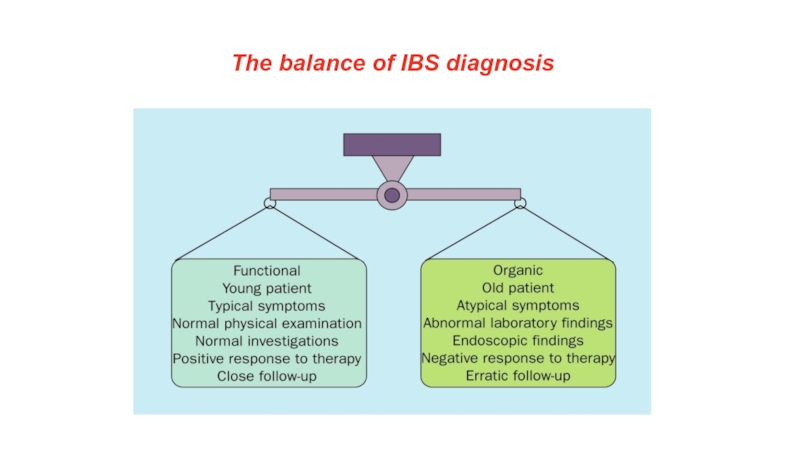 The balance of IBS diagnosis

Functional
Young patient
Typical symptoms
Normal physical examination
Normal investigations
Positive response to therapy
Close follow-up

Organic
Old patient
Atypical symptoms
Abnormal laboratory findings
Endoscopic findings
Negative response to therapy
Erratic follow-up